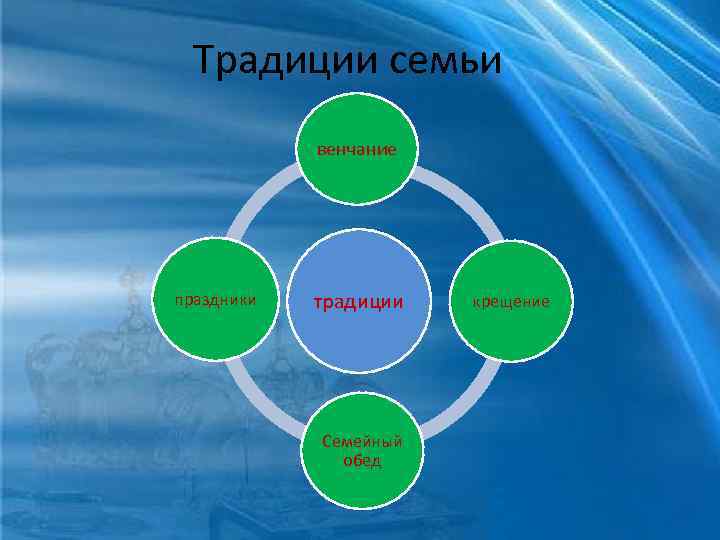 Традиции семьи

венчание

праздники

традиции

крещение

Семейный обед